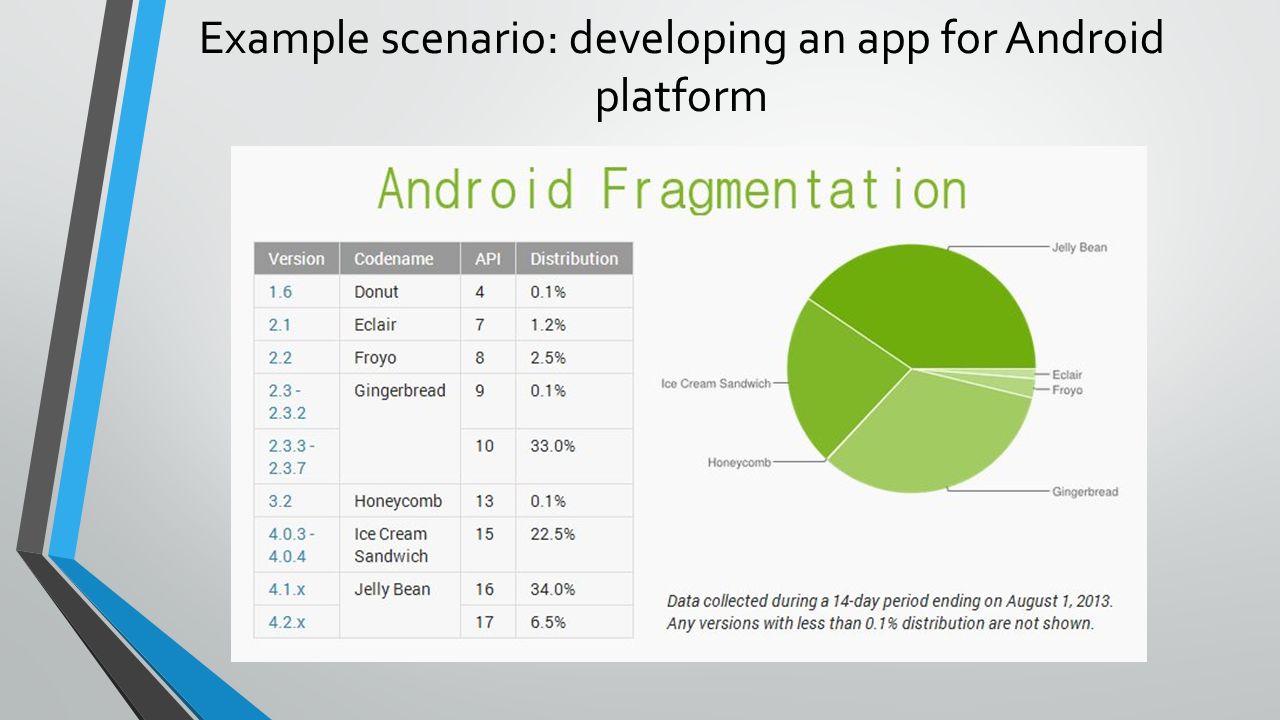 Example scenario: developing an app for Android platform

Android Fragmentation

| Version | Codename | API | Distribution |
|---|---|---|---|
| 1.6 | Donut | 4 | 0.1% |
| 2.1 | Eclair | 7 | 1.2% |
| 2.2 | Froyo | 8 | 2.5% |
| 2.3 - 2.3.2 | Gingerbread | 9 | 0.1% |
| 2.3.3 - 2.3.7 | | 10 | 33.0% |
| 3.2 | Honeycomb | 13 | 0.1% |
| 4.0.3 - 4.0.4 | Ice Cream Sandwich | 15 | 22.5% |
| 4.1.x | Jelly Bean | 16 | 34.0% |
| 4.2.x | | 17 | 6.5% |

Jelly Bean
Eclair
Froyo
Ice Cream Sandwich
Honeycomb
Gingerbread

Data collected during a 14-day period ending on August 1, 2013.
Any versions with less than 0.1% distribution are not shown.